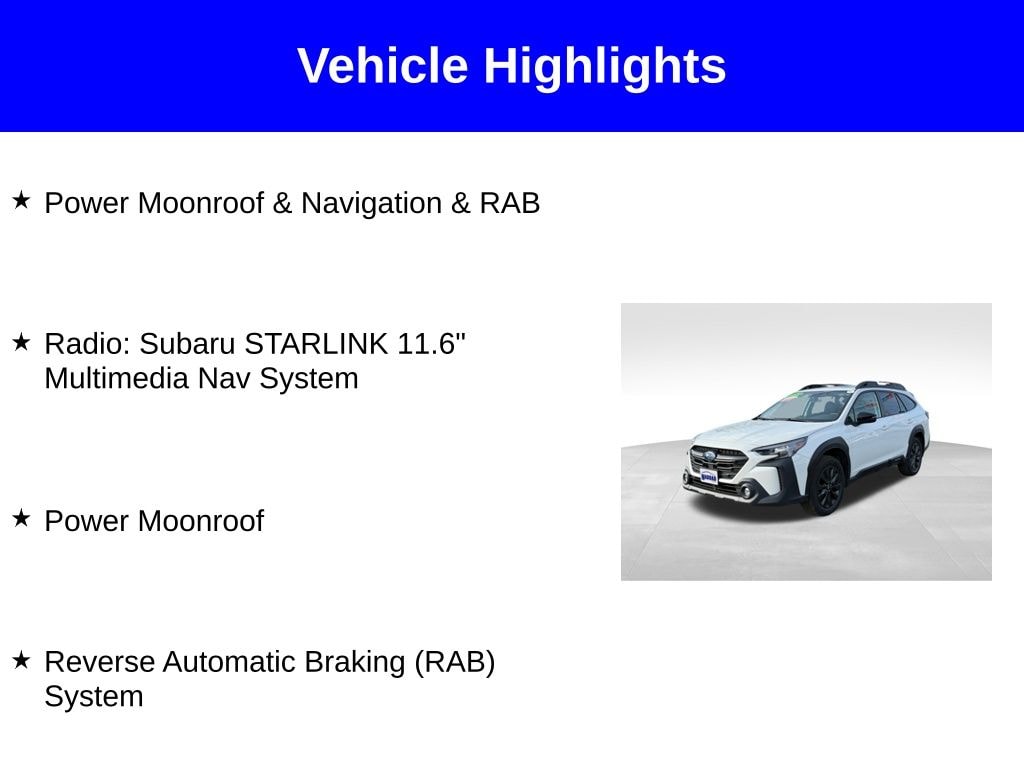 Vehicle Highlights

★ Power Moonroof & Navigation & RAB

★ Radio: Subaru STARLINK 11.6" Multimedia Nav System

★ Power Moonroof

★ Reverse Automatic Braking (RAB) System